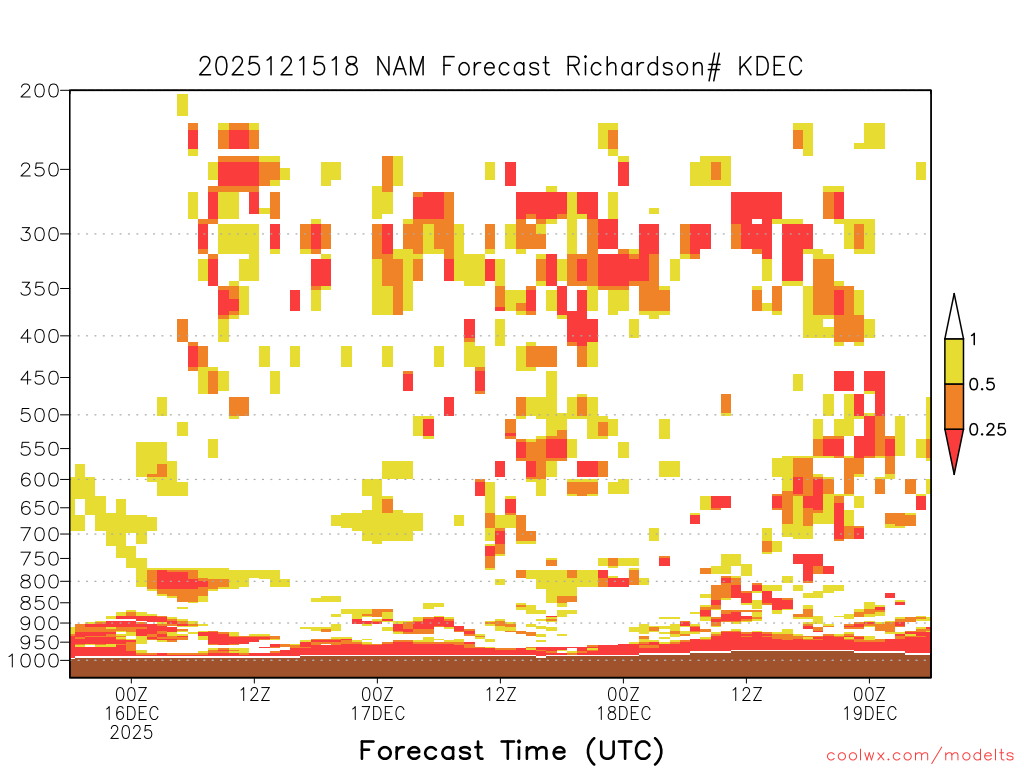 2025121518 NAM Forecast Richardson# KDEC

200
250
300
350
400
450
500
550
600
650
700
750
800
850
900
950
1000

1
0.5
0.25

00Z
16DEC
2025

12Z

00Z
17DEC

12Z

00Z
18DEC

12Z

00Z
19DEC

Forecast Time (UTC)

coolwx.com/modelts